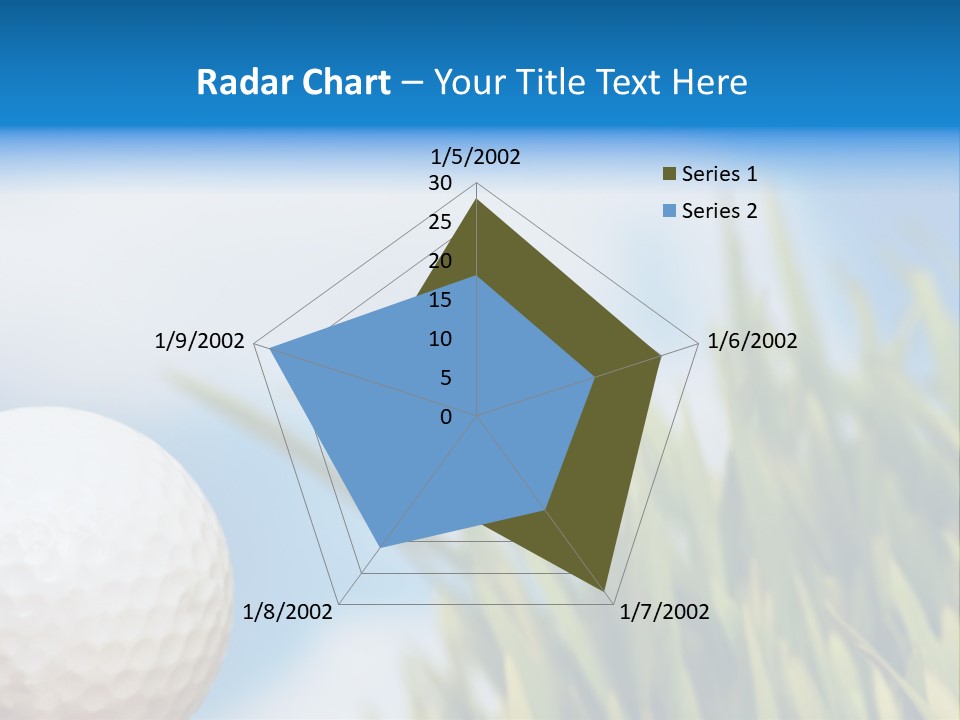 Radar Chart – Your Title Text Here

1/5/2002
30
25
20
15
10
5
0
1/6/2002
1/7/2002
1/8/2002
1/9/2002

Series 1
Series 2